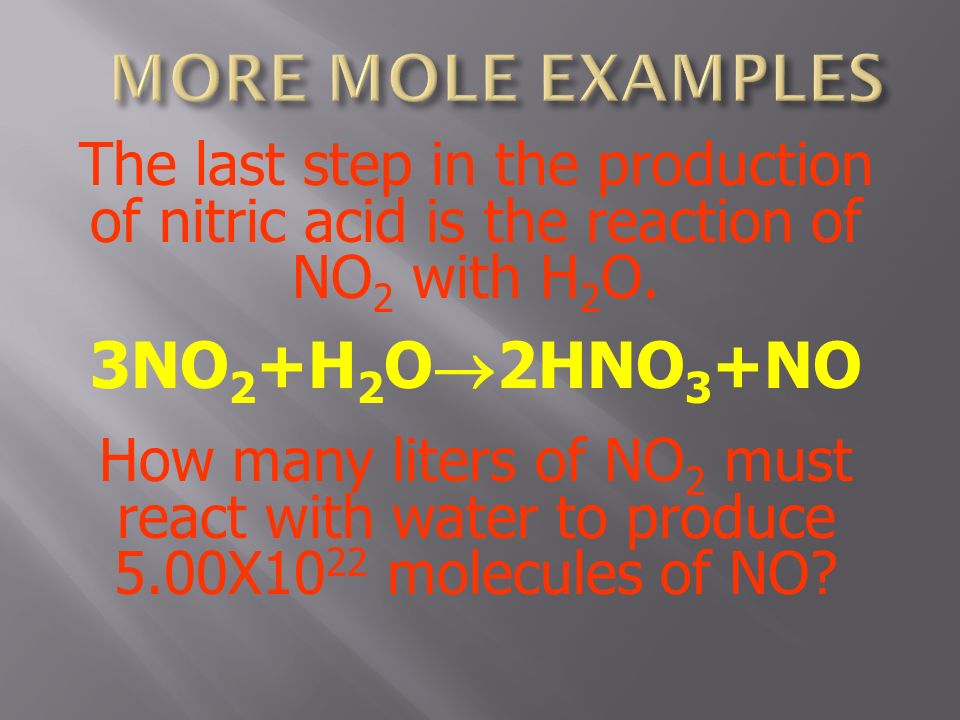 MORE MOLE EXAMPLES

The last step in the production of nitric acid is the reaction of $NO_2$ with $H_2O$.

$3NO_2+H_2O \rightarrow 2HNO_3+NO$

How many liters of $NO_2$ must react with water to produce $5.00X10^{22}$ molecules of NO?